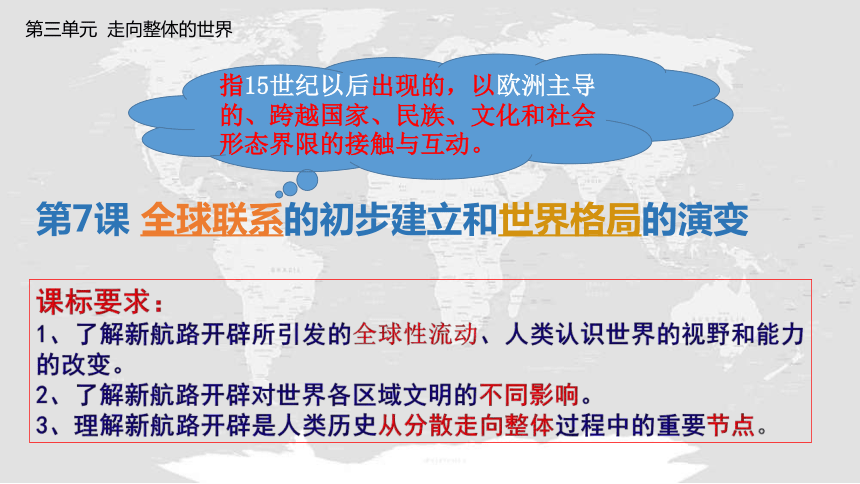 第三单元 走向整体的世界

指15世纪以后出现的，以欧洲主导的、跨越国家、民族、文化和社会形态界限的接触与互动。

第7课 全球联系的初步建立和世界格局的演变

课标要求：
1、了解新航路开辟所引发的全球性流动、人类认识世界的视野和能力的改变。
2、了解新航路开辟对世界各区域文明的不同影响。
3、理解新航路开辟是人类历史从分散走向整体过程中的重要节点。